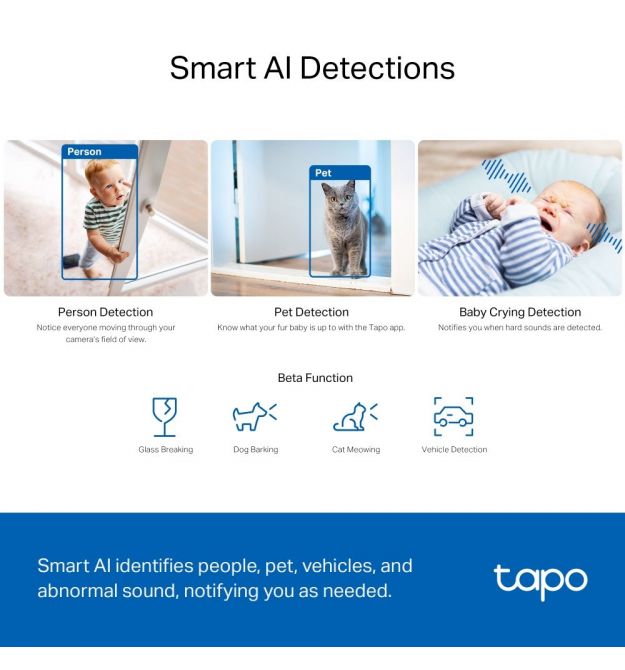 Smart AI Detections

Person

Pet

Person Detection

Notice everyone moving through your camera's field of view.

Pet Detection

Know what your fur baby is up to with the Tapo app.

Baby Crying Detection

Notifies you when hard sounds are detected.

Beta Function

Glass Breaking

Dog Barking

Cat Meowing

Vehicle Detection

Smart AI identifies people, pet, vehicles, and abnormal sound, notifying you as needed.

tapo